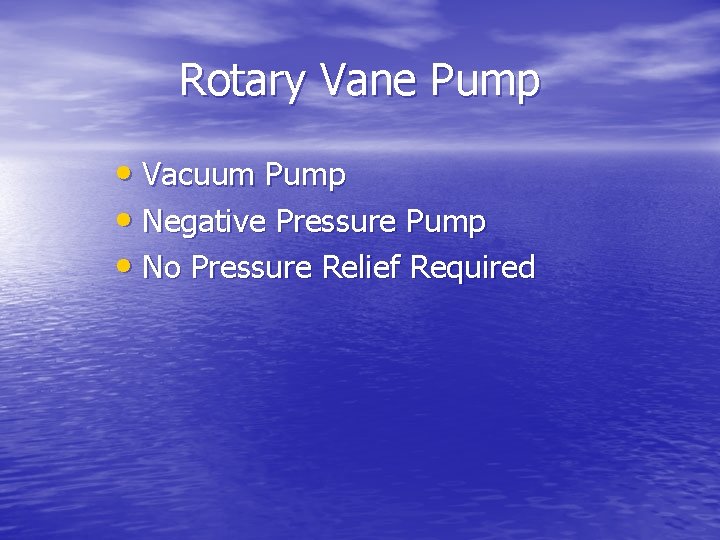 Rotary Vane Pump

• Vacuum Pump
• Negative Pressure Pump
• No Pressure Relief Required